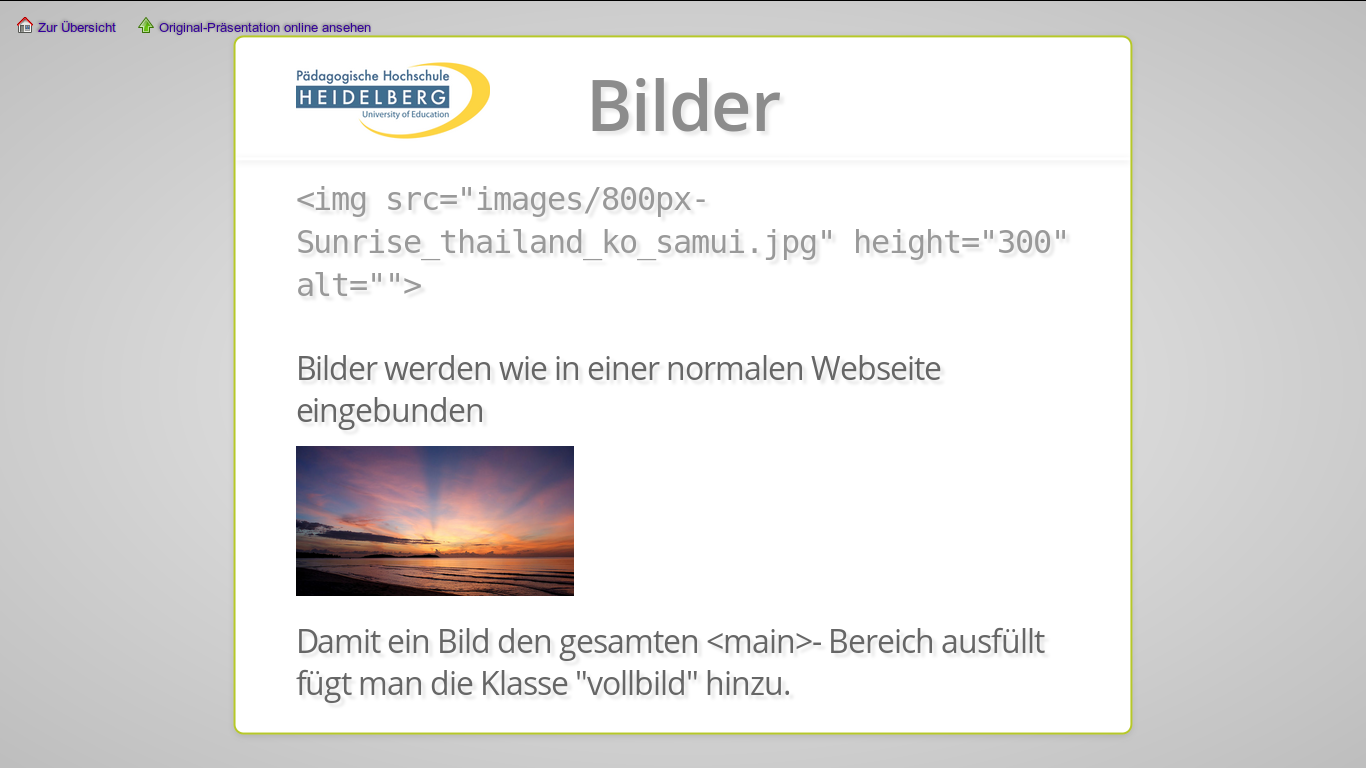 Zur Übersicht Original-Präsentation online ansehen

Pädagogische Hochschule
HEIDELBERG
University of Education

Bilder

<img src="images/800px-Sunrise_thailand_ko_samui.jpg" height="300" alt="">

Bilder werden wie in einer normalen Webseite eingebunden

Damit ein Bild den gesamten <main>- Bereich ausfüllt fügt man die Klasse "vollbild" hinzu.